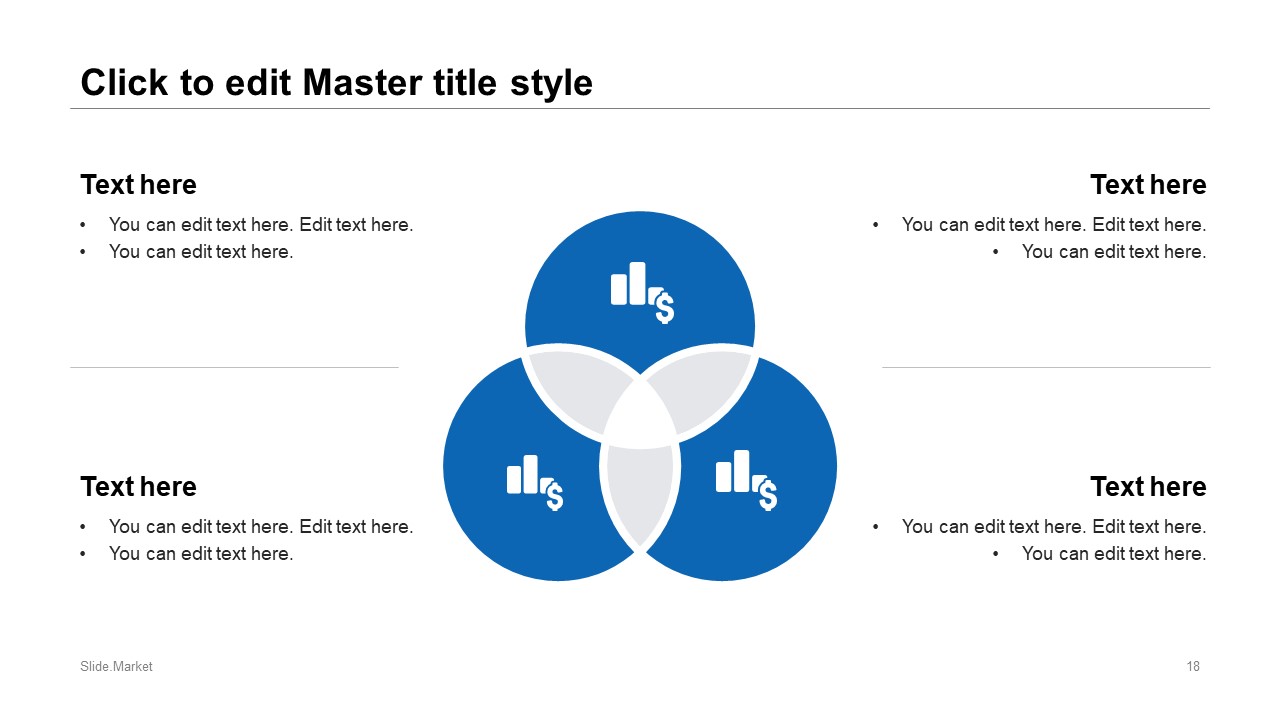 Click to edit Master title style

Text here
• You can edit text here. Edit text here.
• You can edit text here.

Text here
• You can edit text here. Edit text here.
• You can edit text here.

Text here
• You can edit text here. Edit text here.
• You can edit text here.

Text here
• You can edit text here. Edit text here.
• You can edit text here.

Slide.Market

18